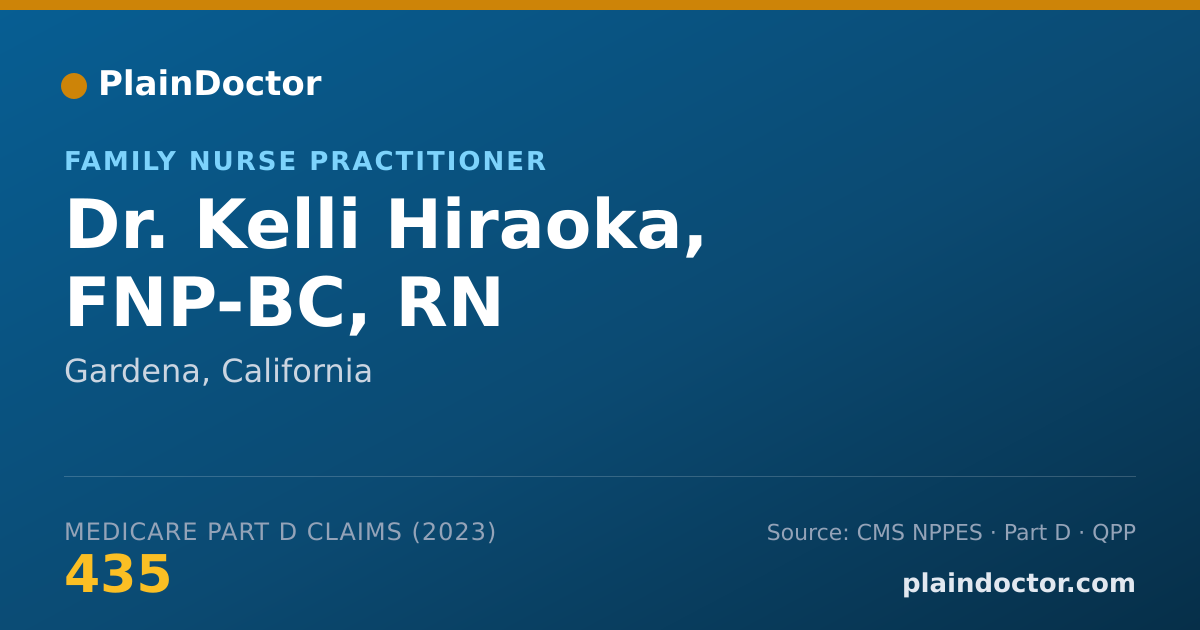 PlainDoctor

FAMILY NURSE PRACTITIONER

Dr. Kelli Hiraoka, FNP-BC, RN

Gardena, California

MEDICARE PART D CLAIMS (2023)

435

Source: CMS NPPES · Part D · QPP

plaindoctor.com